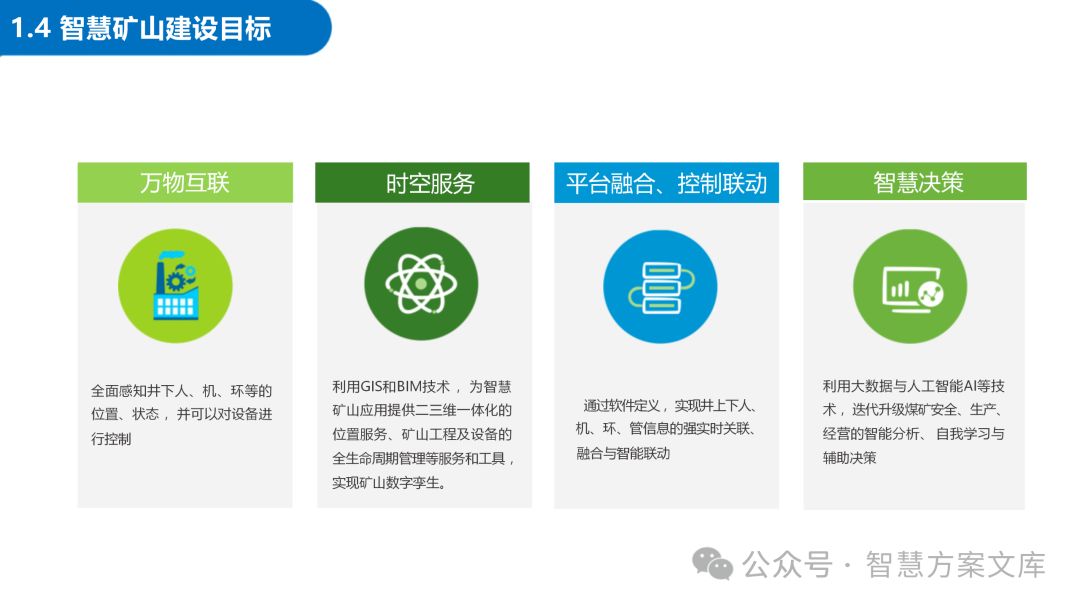 1.4 智慧矿山建设目标

万物互联

全面感知井下人、机、环等的位置、状态，并可以对设备进行控制

时空服务

利用GIS和BIM技术，为智慧矿山应用提供二三维一体化的位置服务、矿山工程及设备的全生命周期管理等服务和工具，实现矿山数字孪生。

平台融合、控制联动

通过软件定义，实现井上下人、机、环、管信息的强实时关联、融合与智能联动

智慧决策

利用大数据与人工智能AI等技术，迭代升级煤矿安全、生产、经营的智能分析、自我学习与辅助决策

公众号 · 智慧方案文库